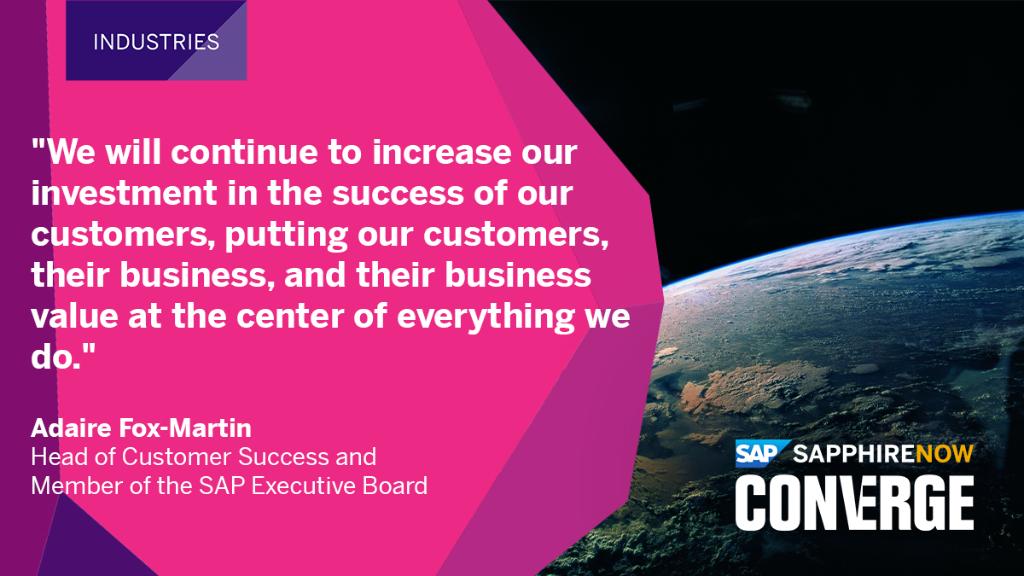 INDUSTRIES

"We will continue to increase our investment in the success of our customers, putting our customers, their business, and their business value at the center of everything we do."

Adaire Fox-Martin
Head of Customer Success and Member of the SAP Executive Board

SAP SAPPHIRENOW
CONVERGE